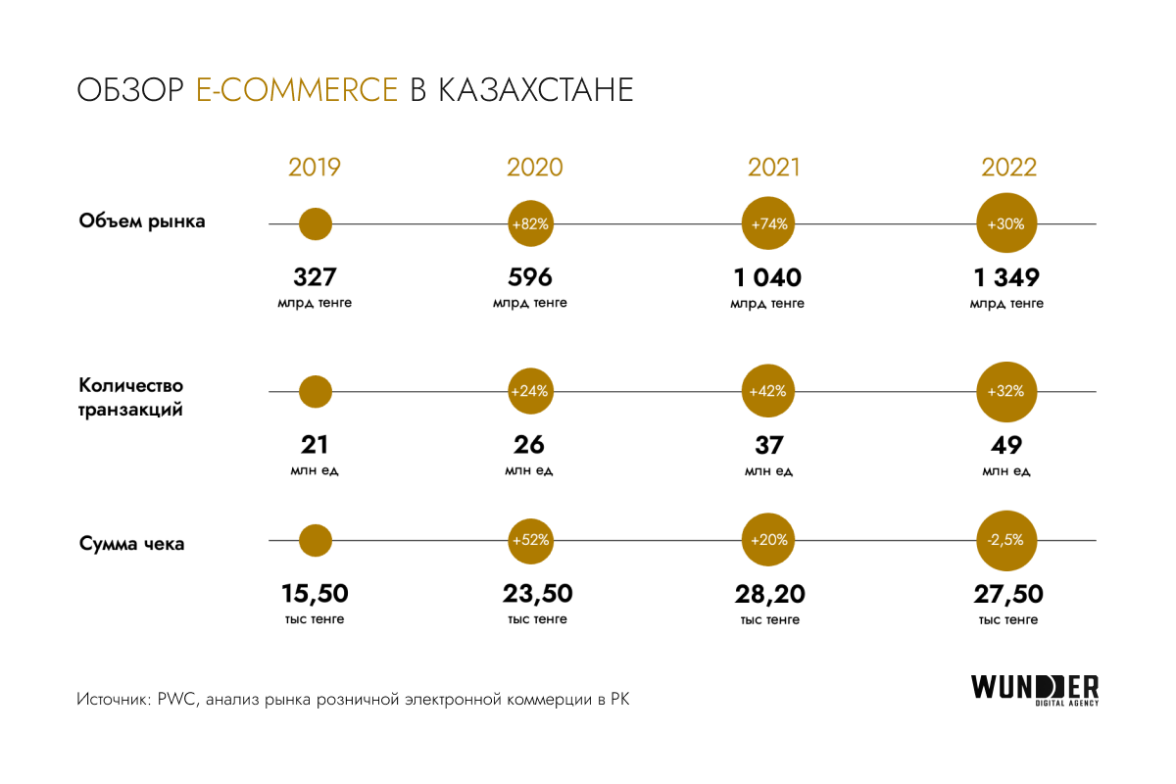 ОБЗОР E-COMMERCE В КАЗАХСТАНЕ

2019 2020 2021 2022

Объем рынка
+82% +74% +30%
327 млрд тенге
596 млрд тенге
1 040 млрд тенге
1 349 млрд тенге

Количество транзакций
+24% +42% +32%
21 млн ед
26 млн ед
37 млн ед
49 млн ед

Сумма чека
+52% +20% -2,5%
15,50 тыс тенге
23,50 тыс тенге
28,20 тыс тенге
27,50 тыс тенге

Источник: PWC, анализ рынка розничной электронной коммерции в РК

WUNDER
DIGITAL AGENCY